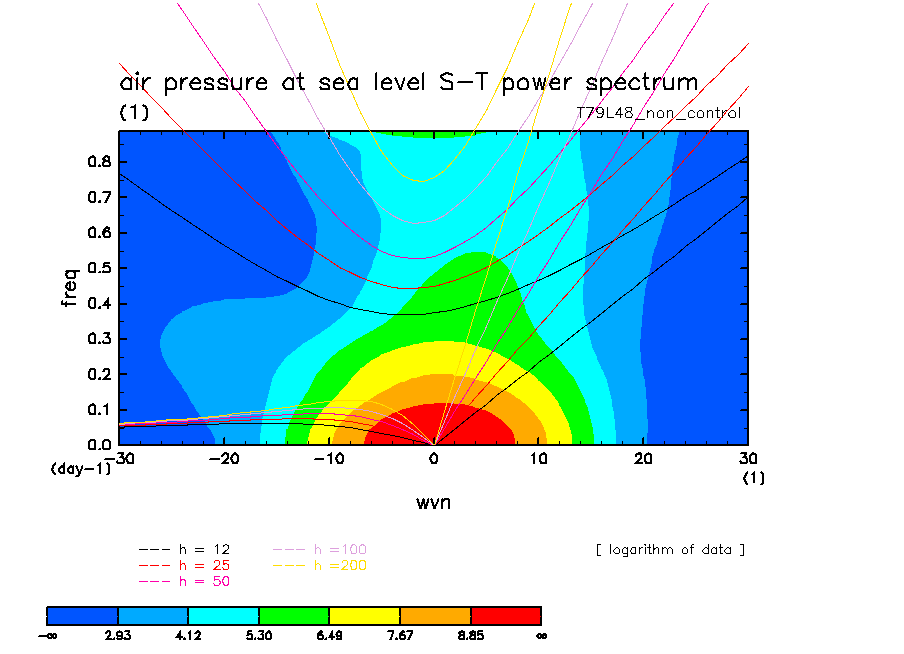 air pressure at sea level S-T power spectrum
(1)
T79L48_non_control

freq
0.8
0.7
0.6
0.5
0.4
0.3
0.2
0.1
0.0
(day-1) -30 -20 -10 0 10 20 30
(1)
wvn

--- h = 12
--- h = 25
--- h = 50
--- h =100
--- h =200

[ logarithm of data ]

$-\infty$ 2.93 4.12 5.30 6.49 7.67 8.85 $\infty$